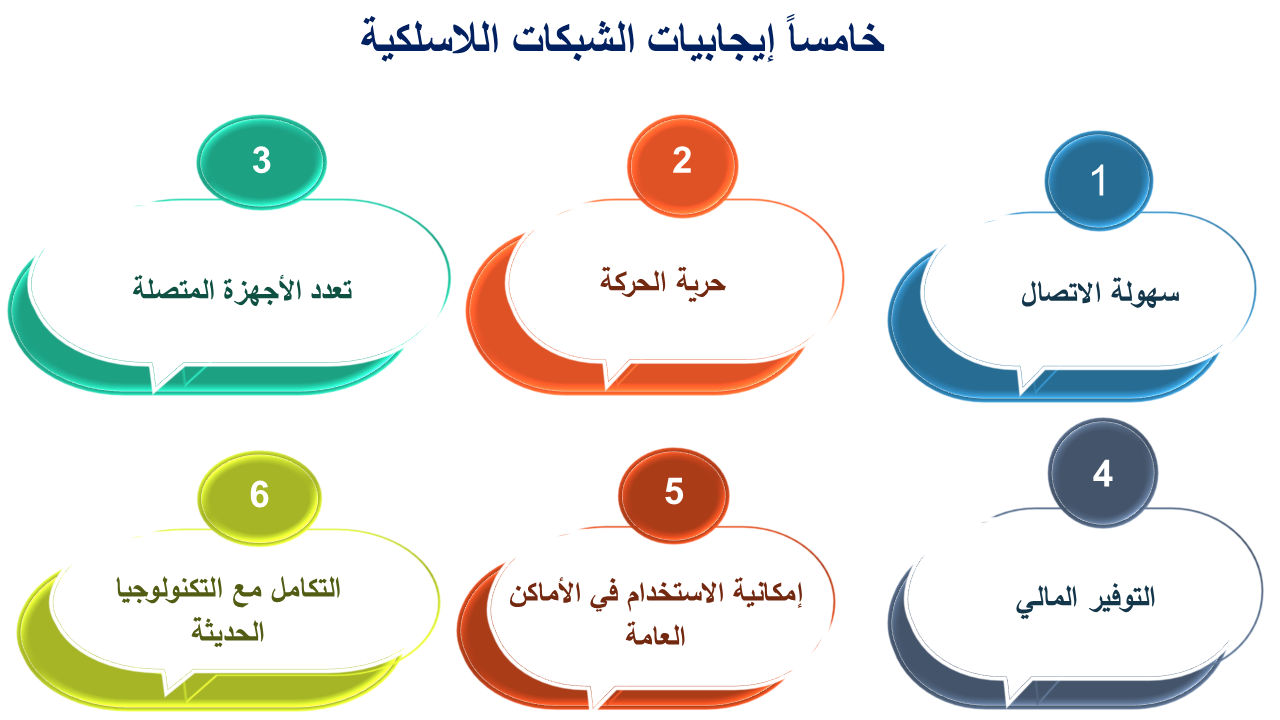 خامساً إيجابيات الشبكات اللاسلكية

1
سهولة الاتصال

2
حرية الحركة

3
تعدد الأجهزة المتصلة

4
التوفير المالي

5
إمكانية الاستخدام في الأماكن العامة

6
التكامل مع التكنولوجيا الحديثة